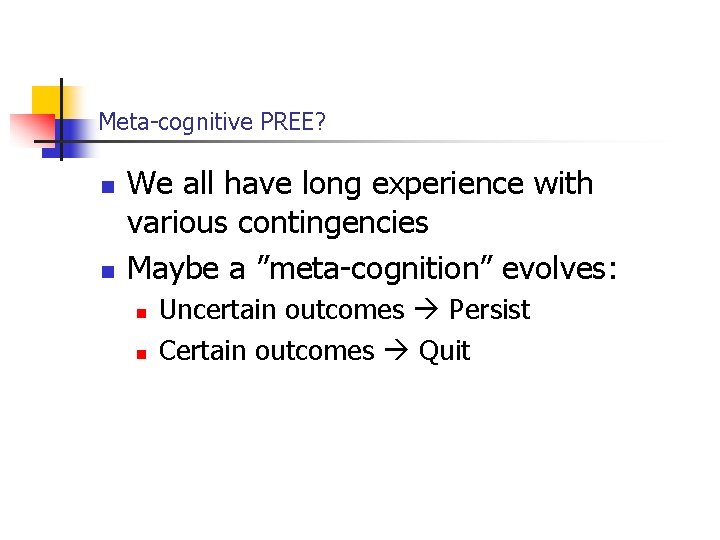 Meta-cognitive PREE?

- We all have long experience with various contingencies
- Maybe a ”meta-cognition” evolves:
  - Uncertain outcomes → Persist
  - Certain outcomes → Quit